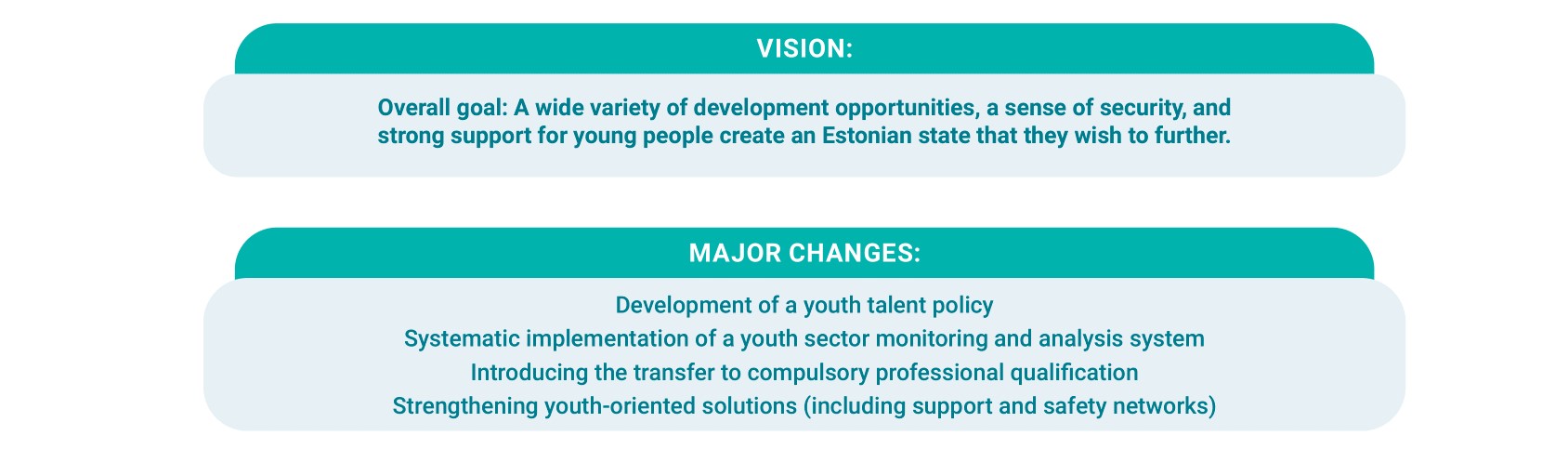 VISION:

Overall goal: A wide variety of development opportunities, a sense of security, and strong support for young people create an Estonian state that they wish to further.

MAJOR CHANGES:

Development of a youth talent policy
Systematic implementation of a youth sector monitoring and analysis system
Introducing the transfer to compulsory professional qualification
Strengthening youth-oriented solutions (including support and safety networks)